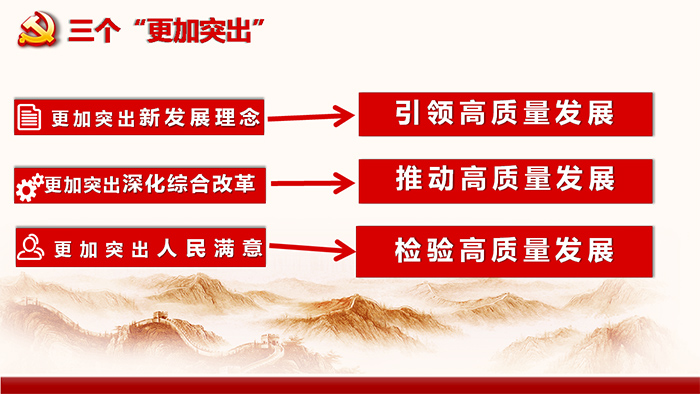 三个“更加突出”

更加突出新发展理念

引领高质量发展

更加突出深化综合改革

推动高质量发展

更加突出人民满意

检验高质量发展